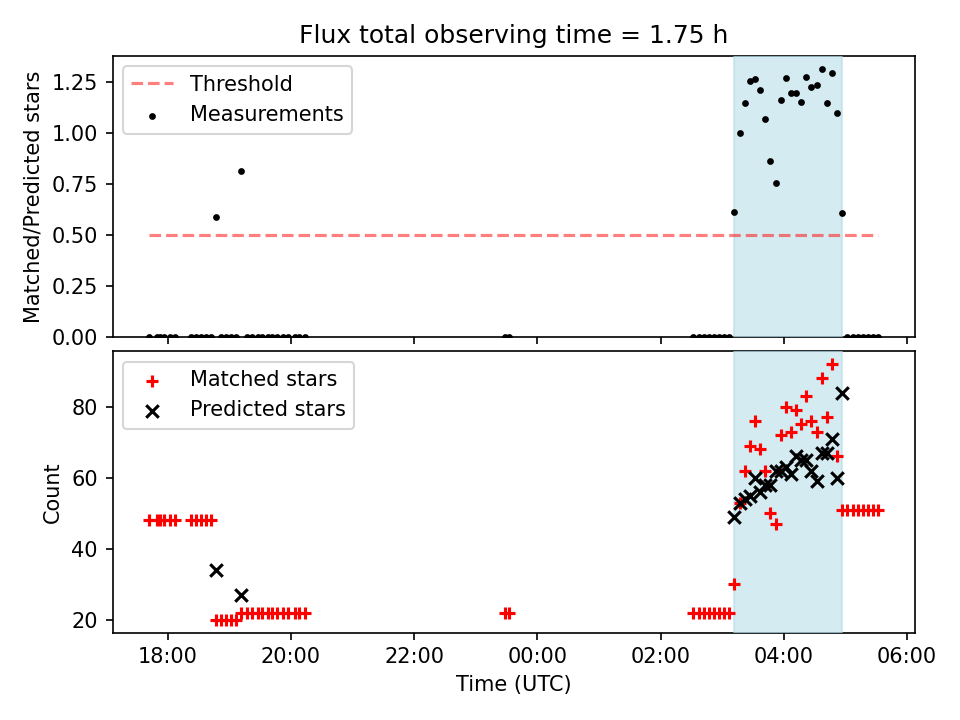 Flux total observing time = 1.75 h

Threshold
Measurements

Matched/Predicted stars

1.25
1.00
0.75
0.50
0.25
0.00

Matched stars
Predicted stars

Count

80
60
40
20

18:00
20:00
22:00
00:00
02:00
04:00
06:00

Time (UTC)